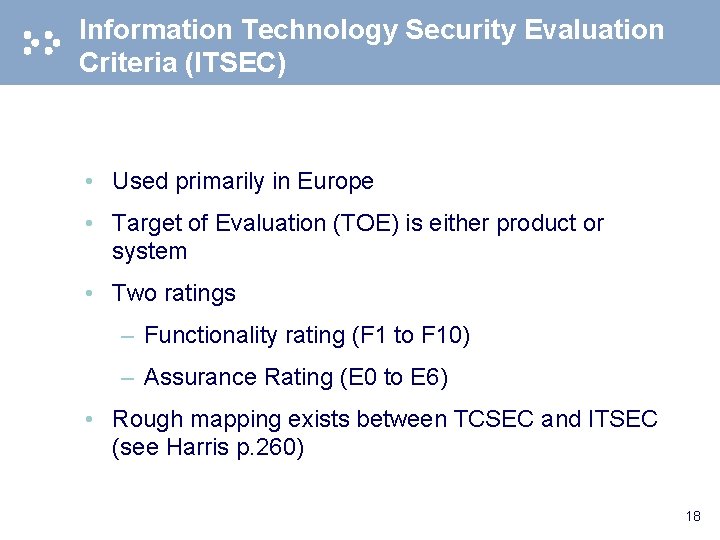 Information Technology Security Evaluation Criteria (ITSEC)

• Used primarily in Europe
• Target of Evaluation (TOE) is either product or system
• Two ratings
– Functionality rating (F1 to F10)
– Assurance Rating (E0 to E6)
• Rough mapping exists between TCSEC and ITSEC (see Harris p.260)

18